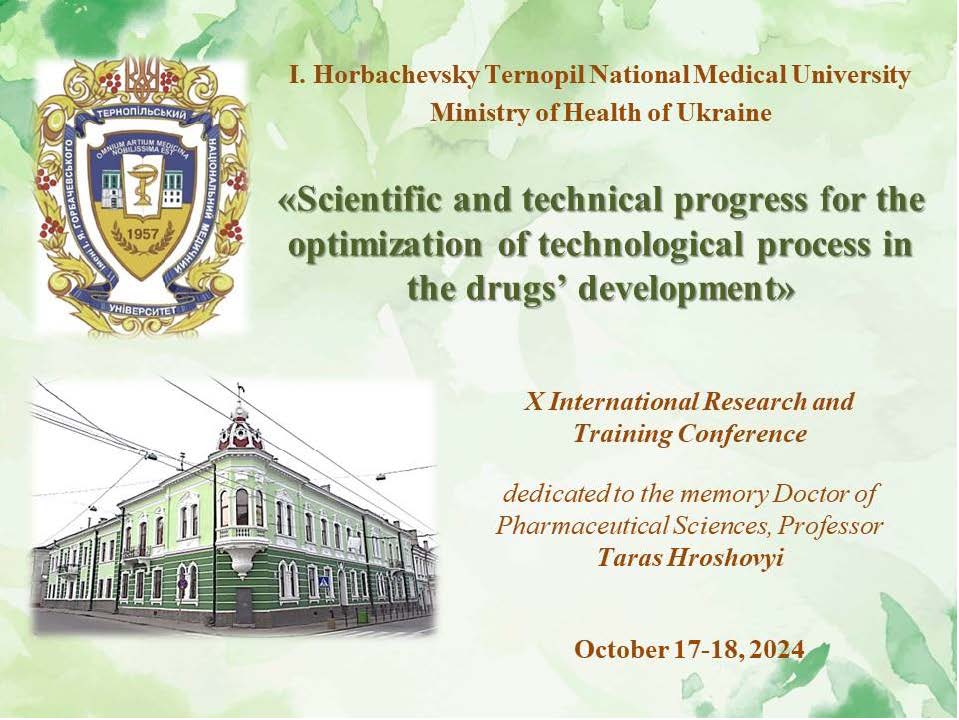 ТЕРНОПІЛЬСЬКИЙ НАЦІОНАЛЬНИЙ МЕДИЧНИЙ УНІВЕРСИТЕТ ІМЕНІ І. Я. ГОРБАЧЕВСЬКОГО
OMNIUM ARTIUM MEDICINA NOBILISSIMA EST
1957

I. Horbachevsky Ternopil National Medical University
Ministry of Health of Ukraine

«Scientific and technical progress for the optimization of technological process in the drugs' development»

X International Research and Training Conference

dedicated to the memory Doctor of Pharmaceutical Sciences, Professor Taras Hroshovyi

October 17-18, 2024